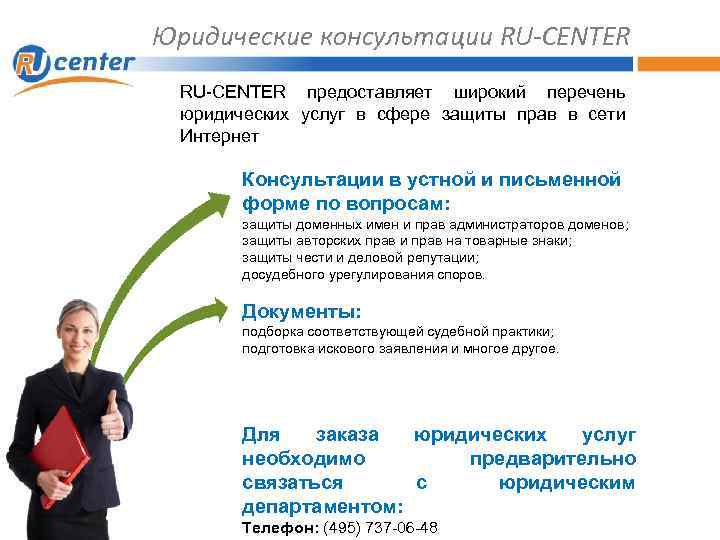 Юридические консультации RU-CENTER

RU center

RU-CENTER предоставляет широкий перечень юридических услуг в сфере защиты прав в сети Интернет

Консультации в устной и письменной форме по вопросам:
защиты доменных имен и прав администраторов доменов;
защиты авторских прав и прав на товарные знаки;
защиты чести и деловой репутации;
досудебного урегулирования споров.

Документы:
подборка соответствующей судебной практики;
подготовка искового заявления и многое другое.

Для заказа юридических услуг необходимо предварительно связаться с юридическим департаментом:
Телефон: (495) 737-06-48